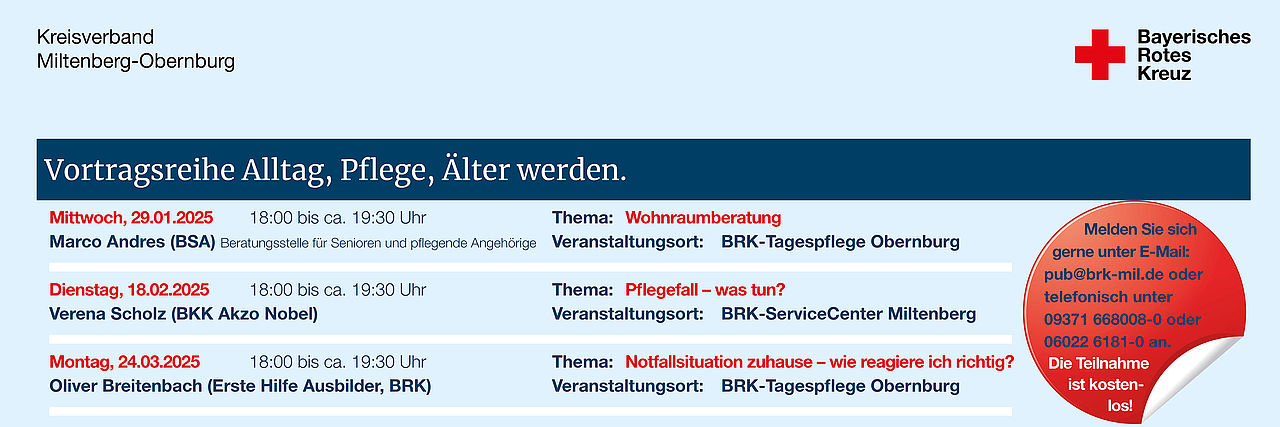 Kreisverband
Miltenberg-Obernburg

Bayerisches
Rotes
Kreuz

Vortragsreihe Alltag, Pflege, Älter werden.

Mittwoch, 29.01.2025 18:00 bis ca. 19:30 Uhr
Marco Andres (BSA) Beratungsstelle für Senioren und pflegende Angehörige
Thema: Wohnraumberatung
Veranstaltungsort: BRK-Tagespflege Obernburg

Dienstag, 18.02.2025 18:00 bis ca. 19:30 Uhr
Verena Scholz (BKK Akzo Nobel)
Thema: Pflegefall – was tun?
Veranstaltungsort: BRK-ServiceCenter Miltenberg

Montag, 24.03.2025 18:00 bis ca. 19:30 Uhr
Oliver Breitenbach (Erste Hilfe Ausbilder, BRK)
Thema: Notfallsituation zuhause – wie reagiere ich richtig?
Veranstaltungsort: BRK-Tagespflege Obernburg

Melden Sie sich gerne unter E-Mail: pub@brk-mil.de oder telefonisch unter 09371 668008-0 oder 06022 6181-0 an. Die Teilnahme ist kostenlos!